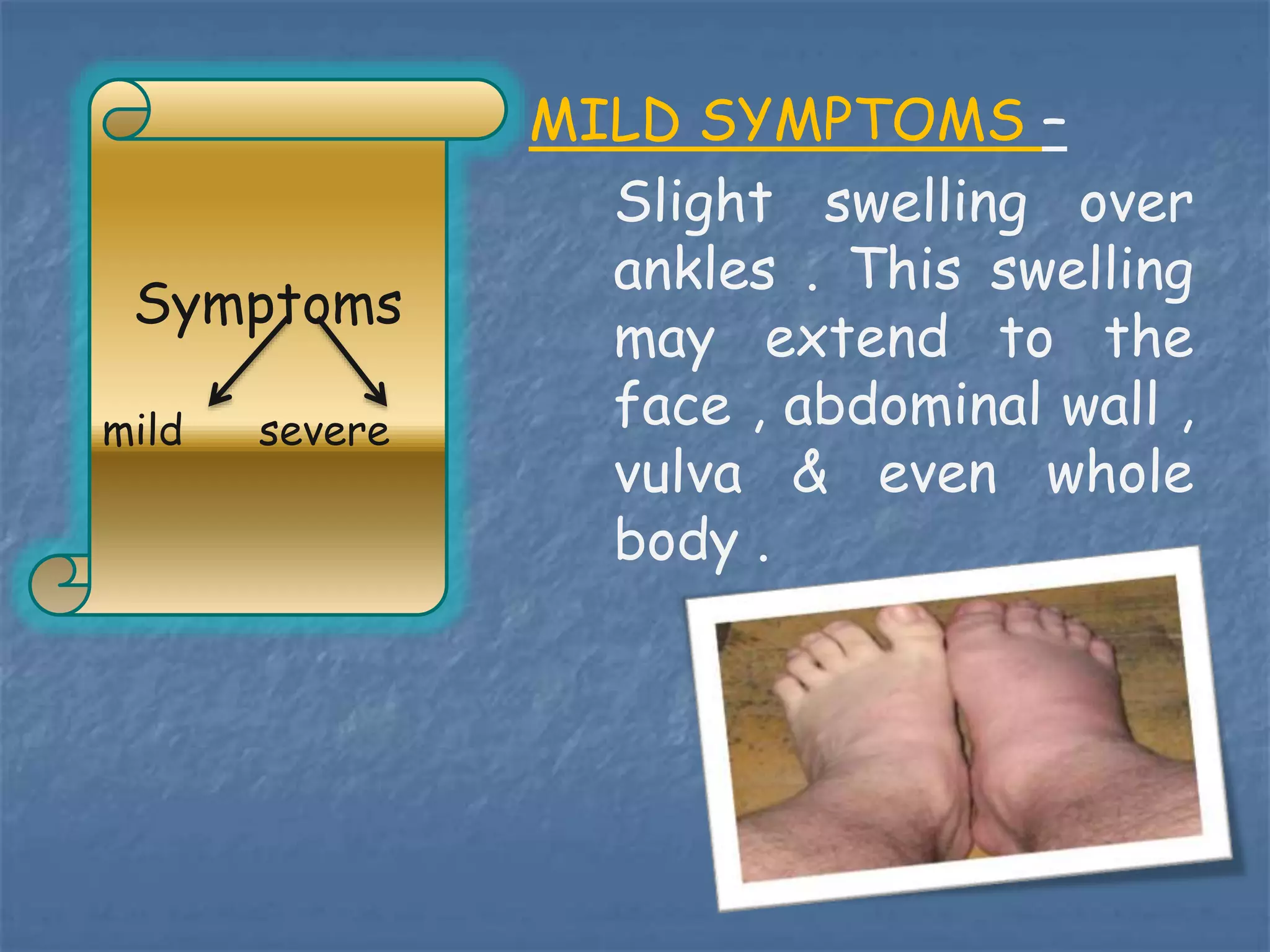 Symptoms

mild severe

MILD SYMPTOMS -

Slight swelling over ankles . This swelling may extend to the face , abdominal wall , vulva & even whole body .